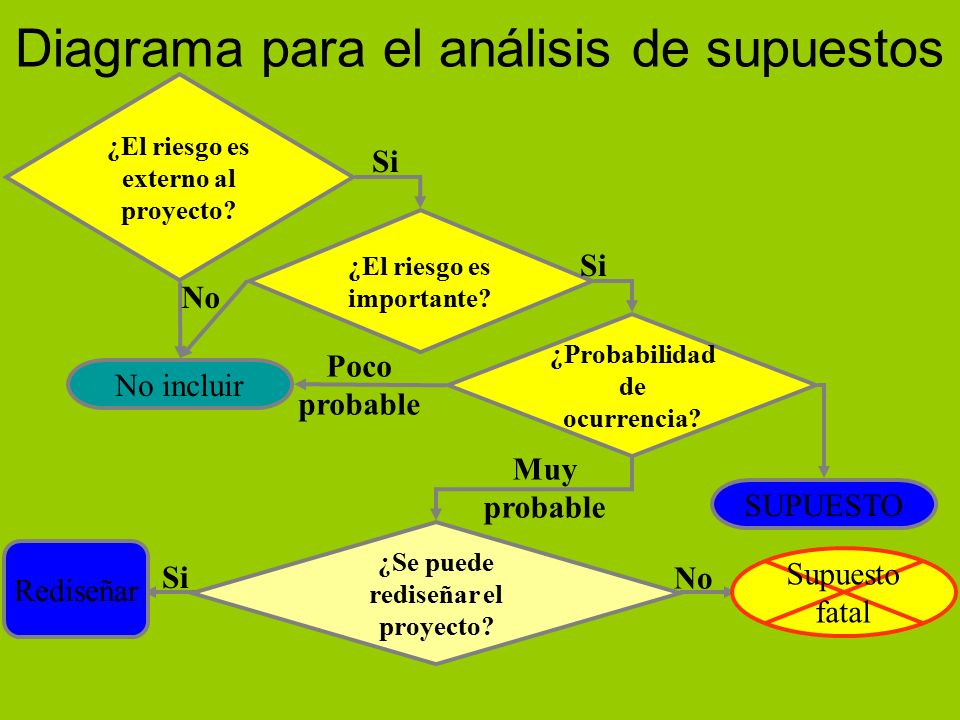 Diagrama para el análisis de supuestos

¿El riesgo es externo al proyecto?

Si

No

¿El riesgo es importante?

Si

No incluir

Poco probable

¿Probabilidad de ocurrencia?

Muy probable

SUPUESTO

Rediseñar

Si

¿Se puede rediseñar el proyecto?

No

Supuesto fatal